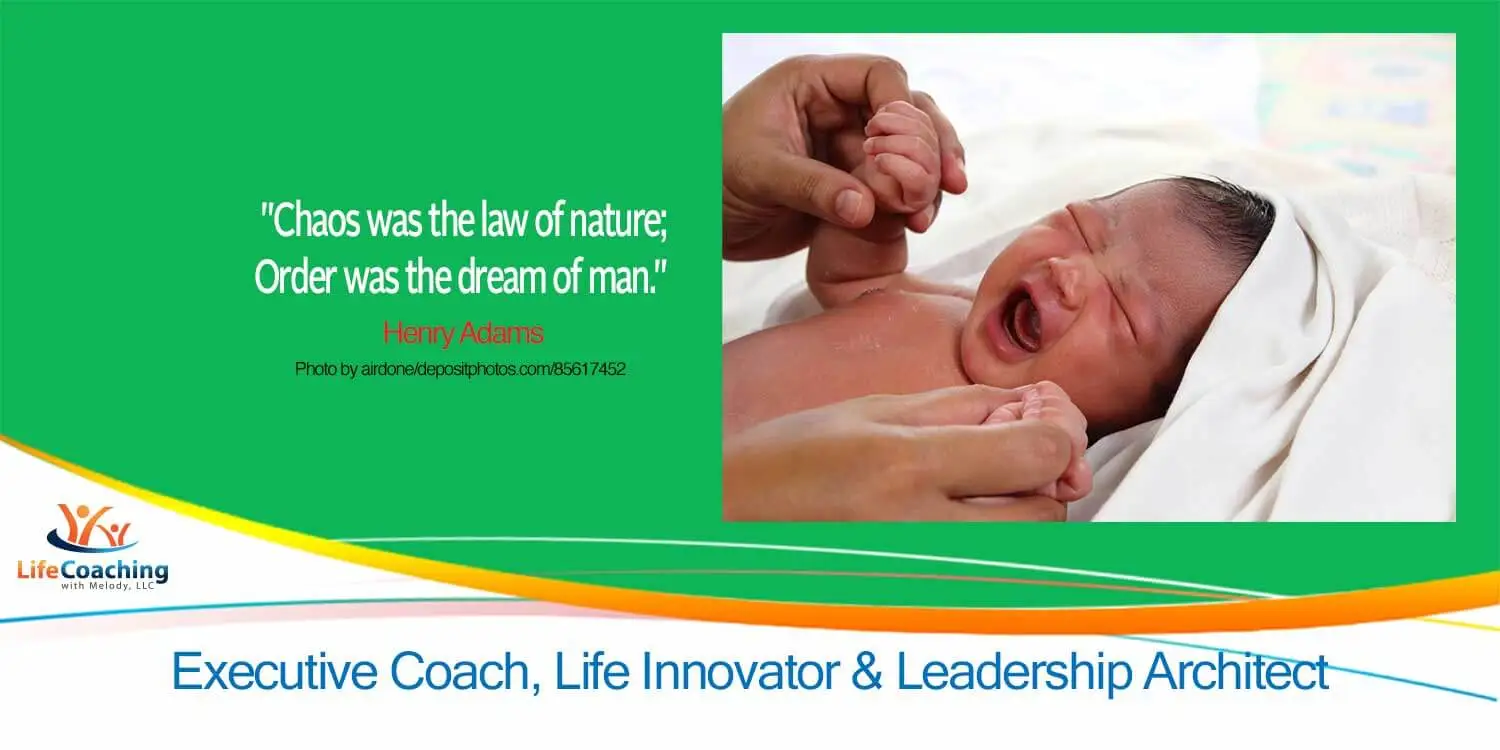 "Chaos was the law of nature;
Order was the dream of man."

Henry Adams

Photo by airdone/depositphotos.com/85617452

LifeCoaching with Melody, LLC

Executive Coach, Life Innovator & Leadership Architect